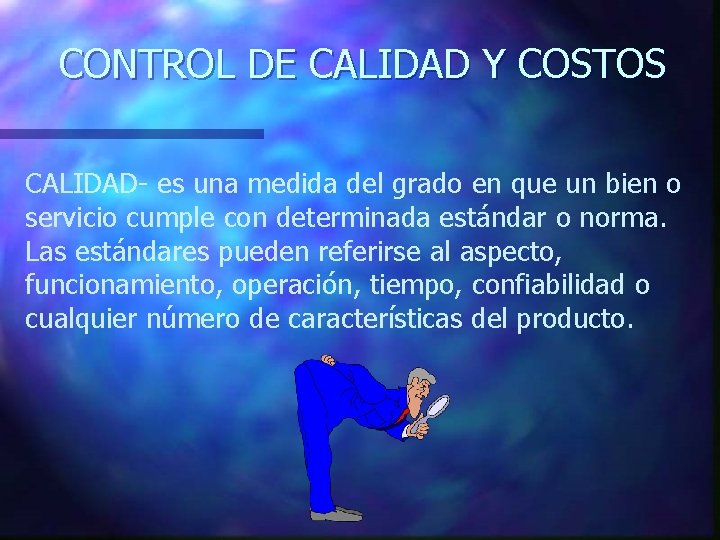 CONTROL DE CALIDAD Y COSTOS

CALIDAD- es una medida del grado en que un bien o servicio cumple con determinada estándar o norma. Las estándares pueden referirse al aspecto, funcionamiento, operación, tiempo, confiabilidad o cualquier número de características del producto.